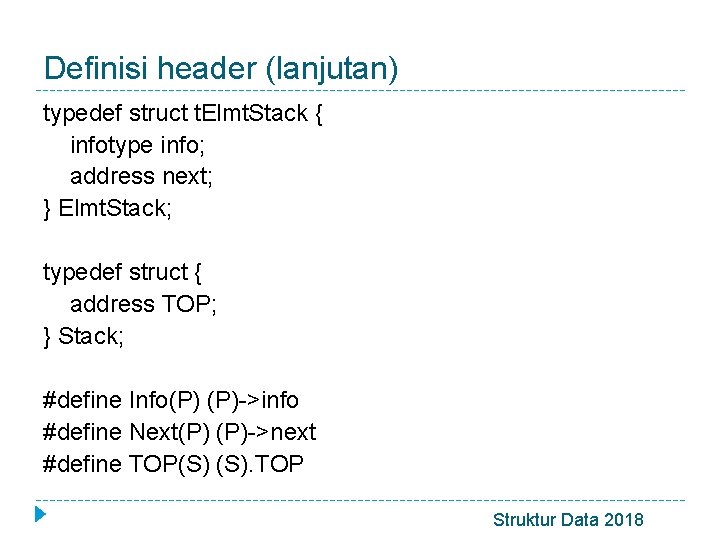 Definisi header (lanjutan)

typedef struct tElmtStack {
infotype info;
address next;
} ElmtStack;

typedef struct {
address TOP;
} Stack;

#define Info(P) (P)->info
#define Next(P) (P)->next
#define TOP(S) (S).TOP

Struktur Data 2018